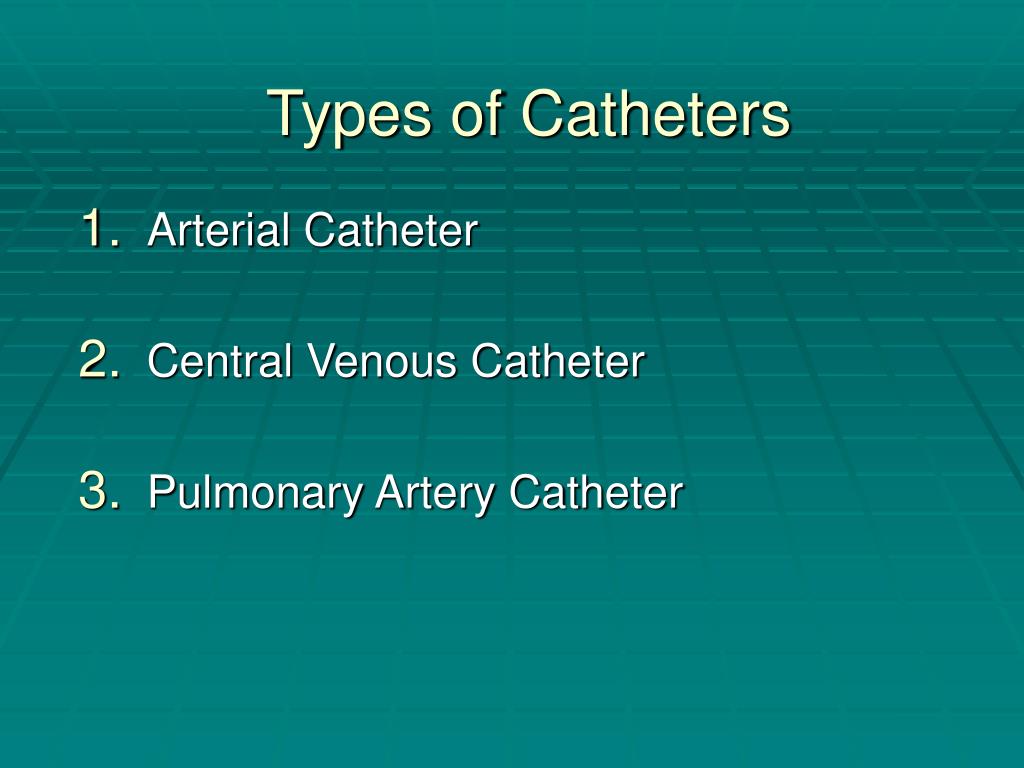 Types of Catheters

1. Arterial Catheter

2. Central Venous Catheter

3. Pulmonary Artery Catheter